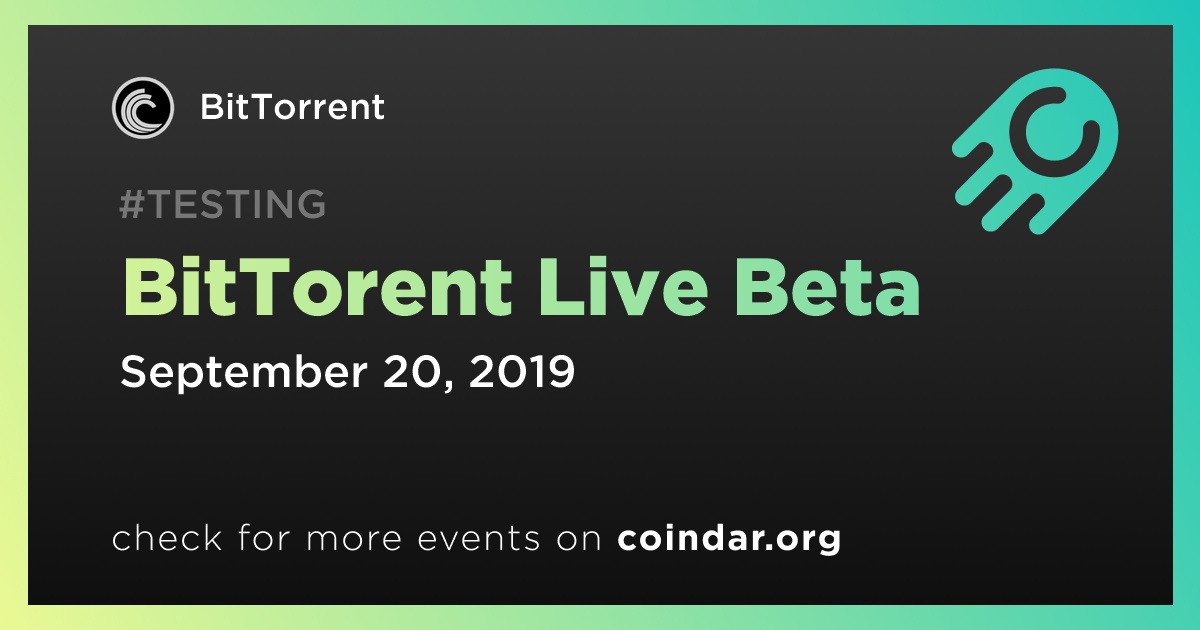 BitTorrent

#TESTING

BitTorent Live Beta

September 20, 2019

check for more events on coindar.org